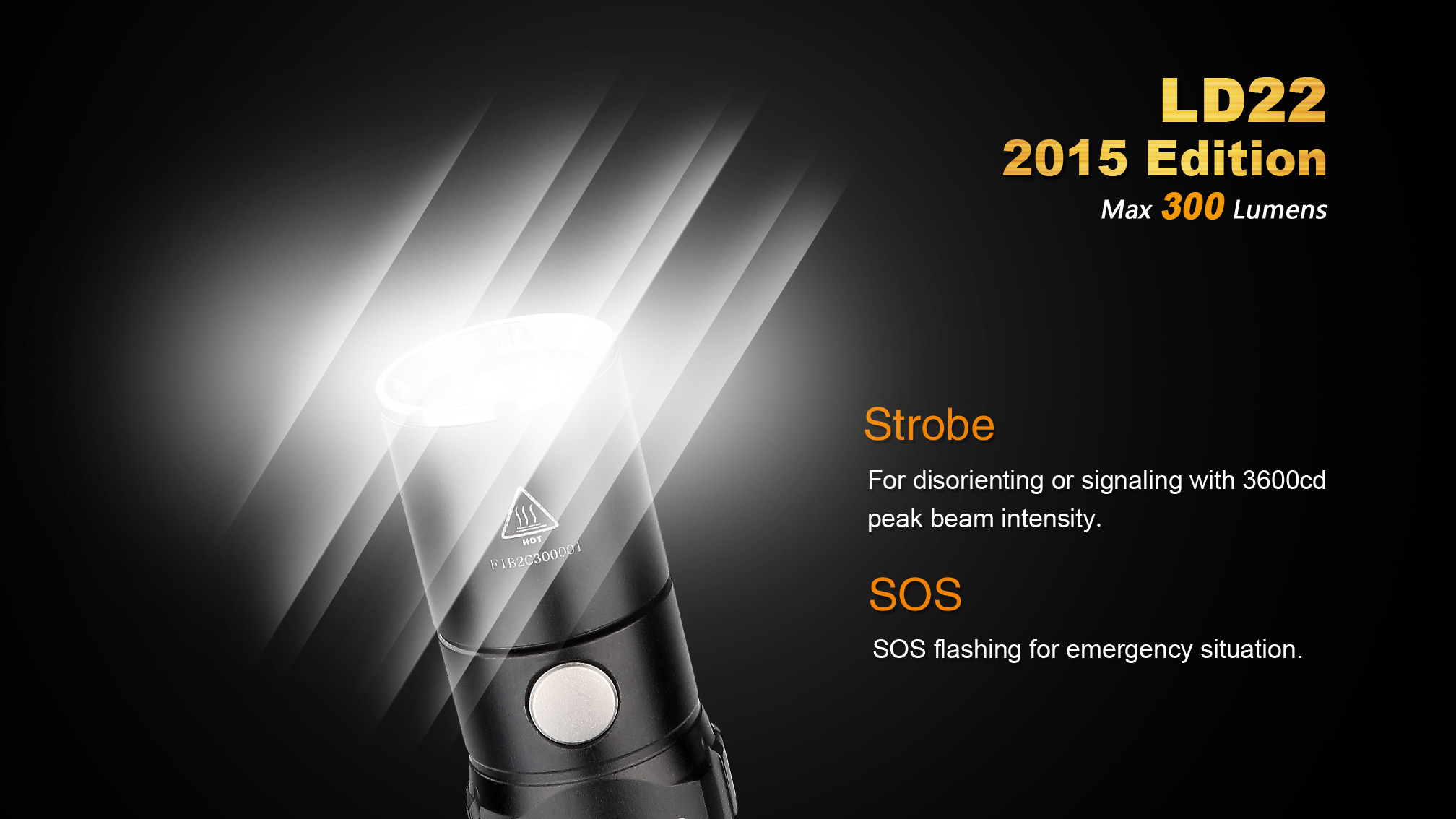 LD22
2015 Edition
Max 300 Lumens

HOT
F1B2C300001

Strobe
For disorienting or signaling with 3600cd peak beam intensity.

SOS
SOS flashing for emergency situation.